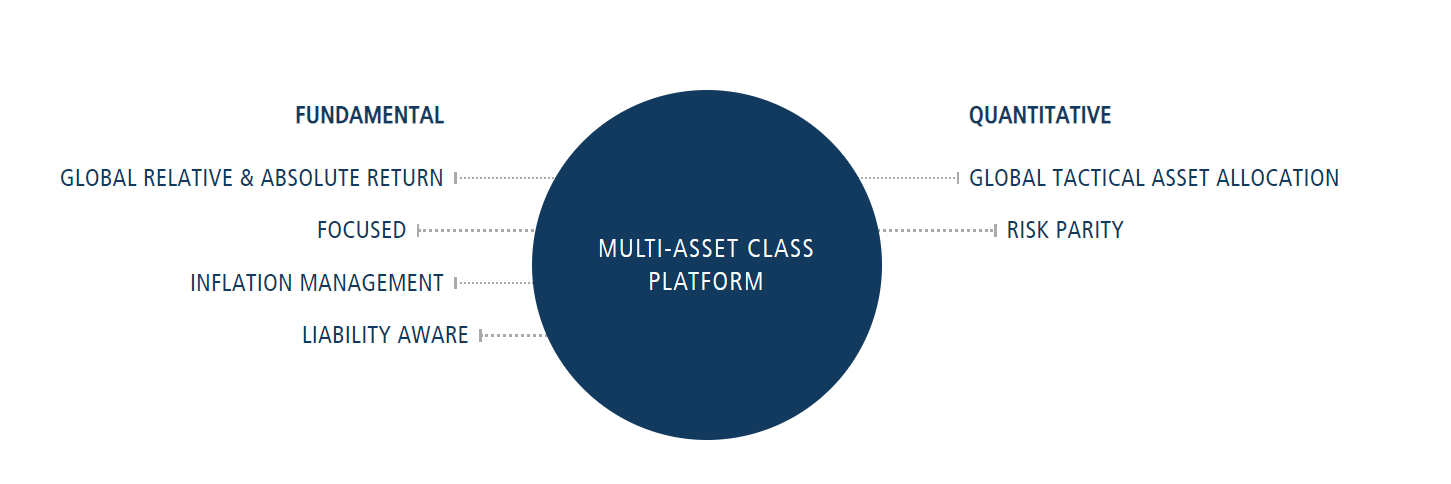 FUNDAMENTAL

GLOBAL RELATIVE & ABSOLUTE RETURN

FOCUSED

INFLATION MANAGEMENT

LIABILITY AWARE

MULTI-ASSET CLASS PLATFORM

QUANTITATIVE

GLOBAL TACTICAL ASSET ALLOCATION

RISK PARITY